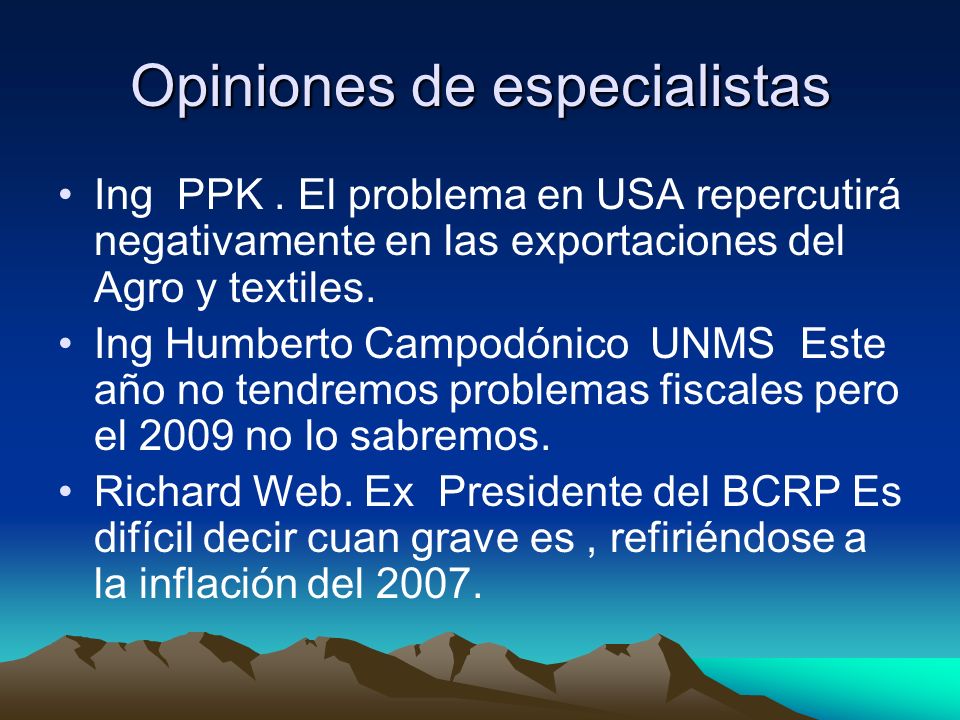 Opiniones de especialistas

• Ing PPK . El problema en USA repercutirá negativamente en las exportaciones del Agro y textiles.

• Ing Humberto Campodónico UNMS Este año no tendremos problemas fiscales pero el 2009 no lo sabremos.

• Richard Web. Ex Presidente del BCRP Es difícil decir cuan grave es , refiriéndose a la inflación del 2007.